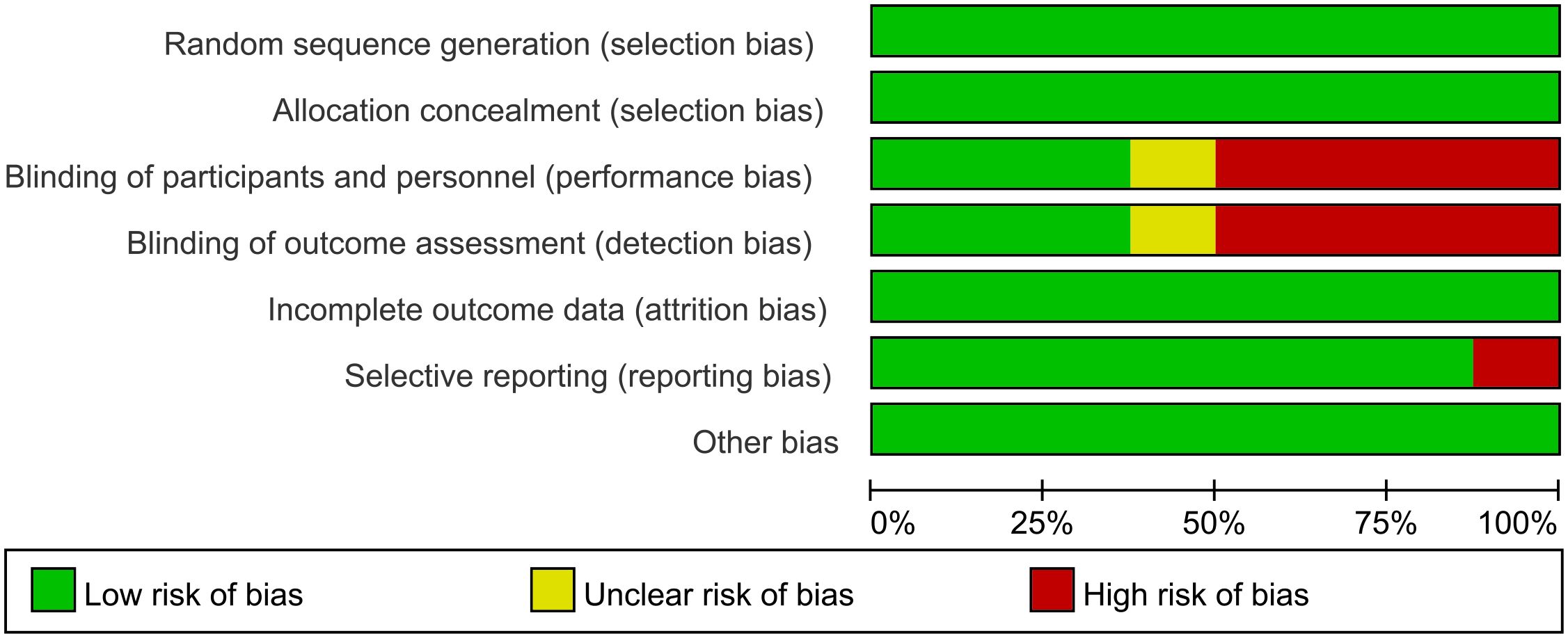 Random sequence generation (selection bias)
Allocation concealment (selection bias)
Blinding of participants and personnel (performance bias)
Blinding of outcome assessment (detection bias)
Incomplete outcome data (attrition bias)
Selective reporting (reporting bias)
Other bias

0% 25% 50% 75% 100%

Low risk of bias
Unclear risk of bias
High risk of bias